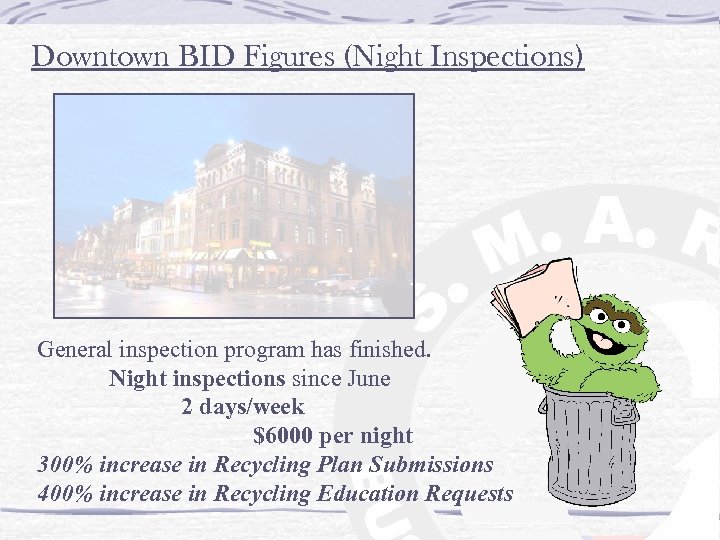 Downtown BID Figures (Night Inspections)

General inspection program has finished.
Night inspections since June
2 days/week
$6000 per night
300% increase in Recycling Plan Submissions
400% increase in Recycling Education Requests

S. M. A. R